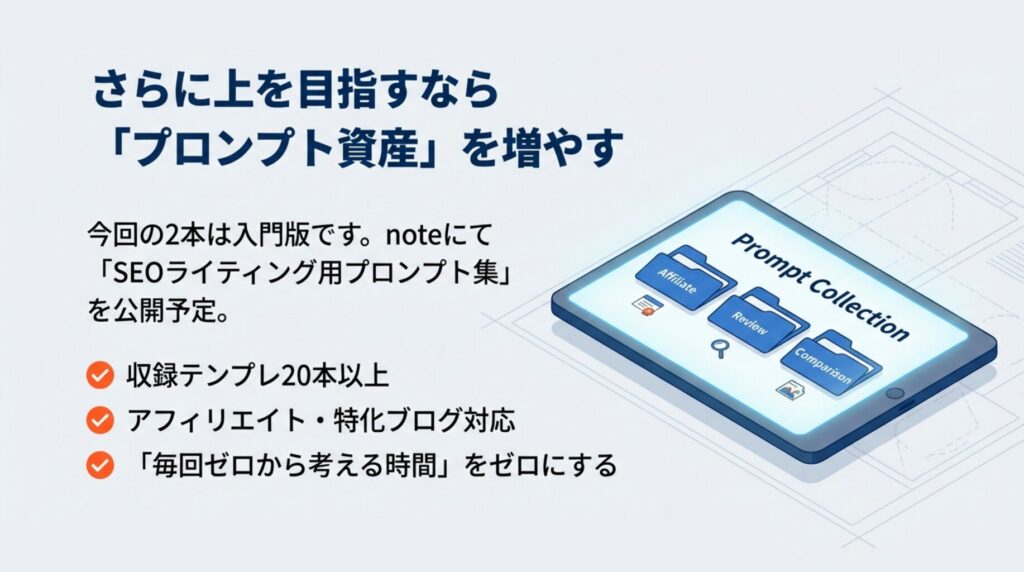 さらに上を目指すなら
「プロンプト資産」を増やす

今回の2本は入門版です。noteにて「SEOライティング用プロンプト集」を公開予定。

収録テンプレ20本以上
アフィリエイト・特化ブログ対応
「毎回ゼロから考える時間」をゼロにする

Prompt Collection
Affiliate
Review
Comparison